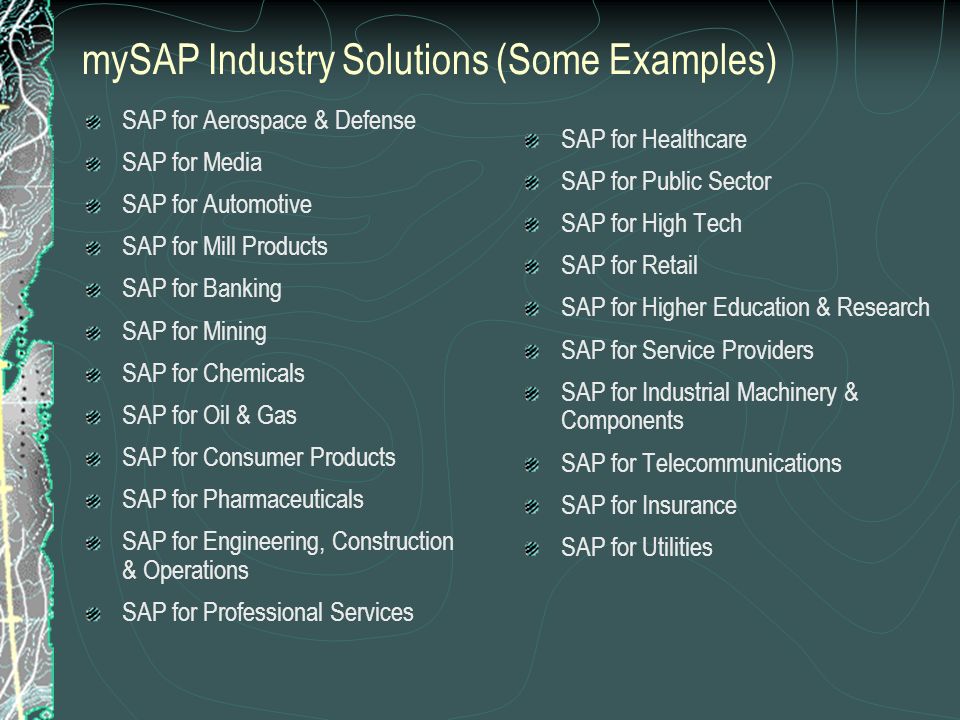 mySAP Industry Solutions (Some Examples)

SAP for Aerospace & Defense
SAP for Media
SAP for Automotive
SAP for Mill Products
SAP for Banking
SAP for Mining
SAP for Chemicals
SAP for Oil & Gas
SAP for Consumer Products
SAP for Pharmaceuticals
SAP for Engineering, Construction & Operations
SAP for Professional Services

SAP for Healthcare
SAP for Public Sector
SAP for High Tech
SAP for Retail
SAP for Higher Education & Research
SAP for Service Providers
SAP for Industrial Machinery & Components
SAP for Telecommunications
SAP for Insurance
SAP for Utilities